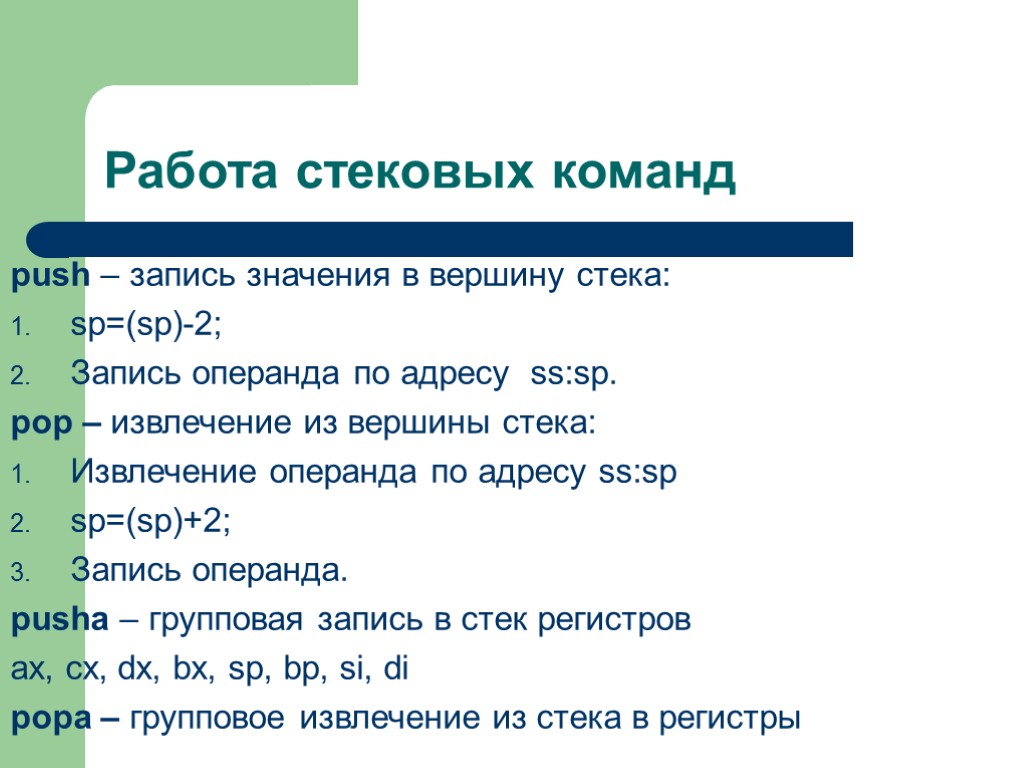 Работа стековых команд

push – запись значения в вершину стека:
1. sp=(sp)-2;
2. Запись операнда по адресу ss:sp.

pop – извлечение из вершины стека:
1. Извлечение операнда по адресу ss:sp
2. sp=(sp)+2;
3. Запись операнда.

pusha – групповая запись в стек регистров ax, cx, dx, bx, sp, bp, si, di

popa – групповое извлечение из стека в регистры